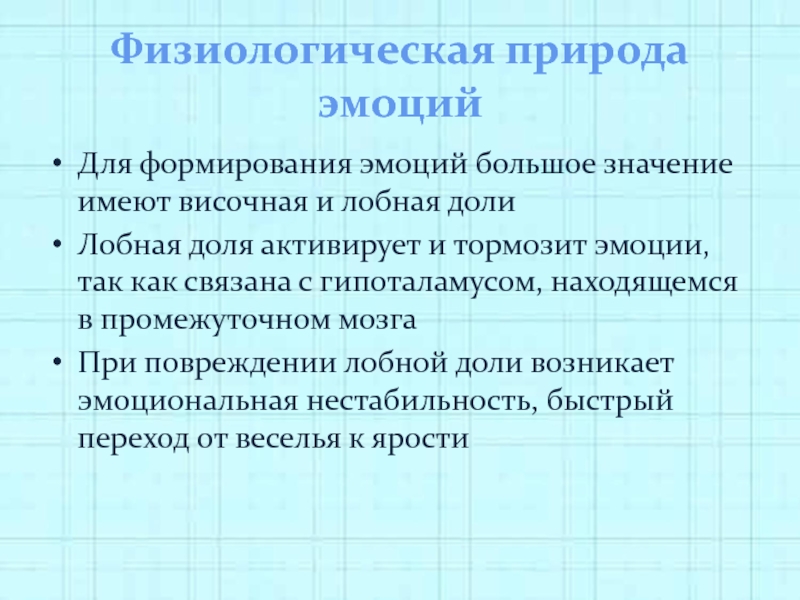 Физиологическая природа эмоций

• Для формирования эмоций большое значение имеют височная и лобная доли
• Лобная доля активирует и тормозит эмоции, так как связана с гипоталамусом, находящемся в промежуточном мозга
• При повреждении лобной доли возникает эмоциональная нестабильность, быстрый переход от веселья к ярости